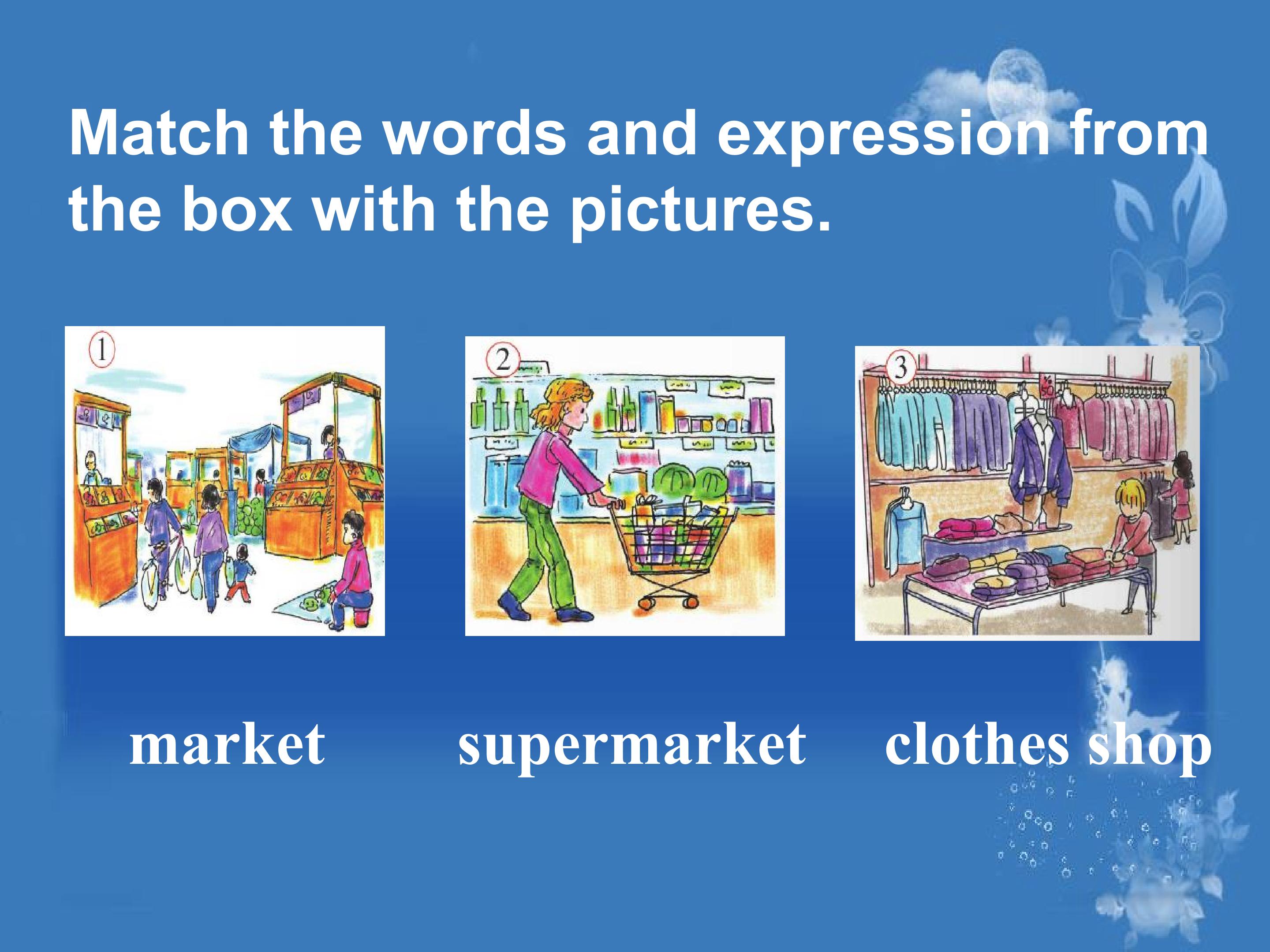 Match the words and expression from the box with the pictures.

①

②

③

market

supermarket

clothes shop